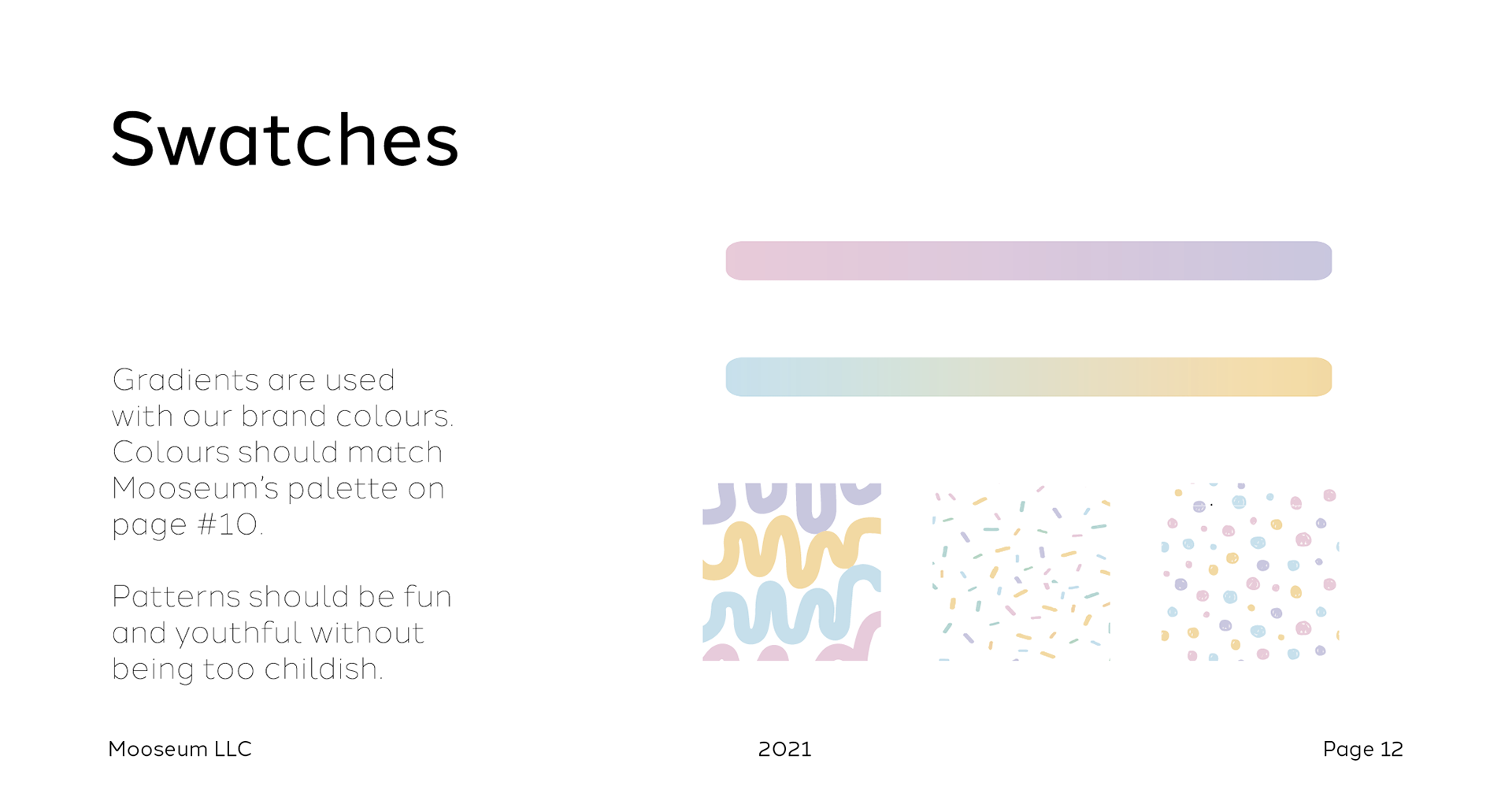 Swatches

Gradients are used with our brand colours. Colours should match Mooseum's palette on page #10.

Patterns should be fun and youthful without being too childish.

Mooseum LLC

2021

Page 12